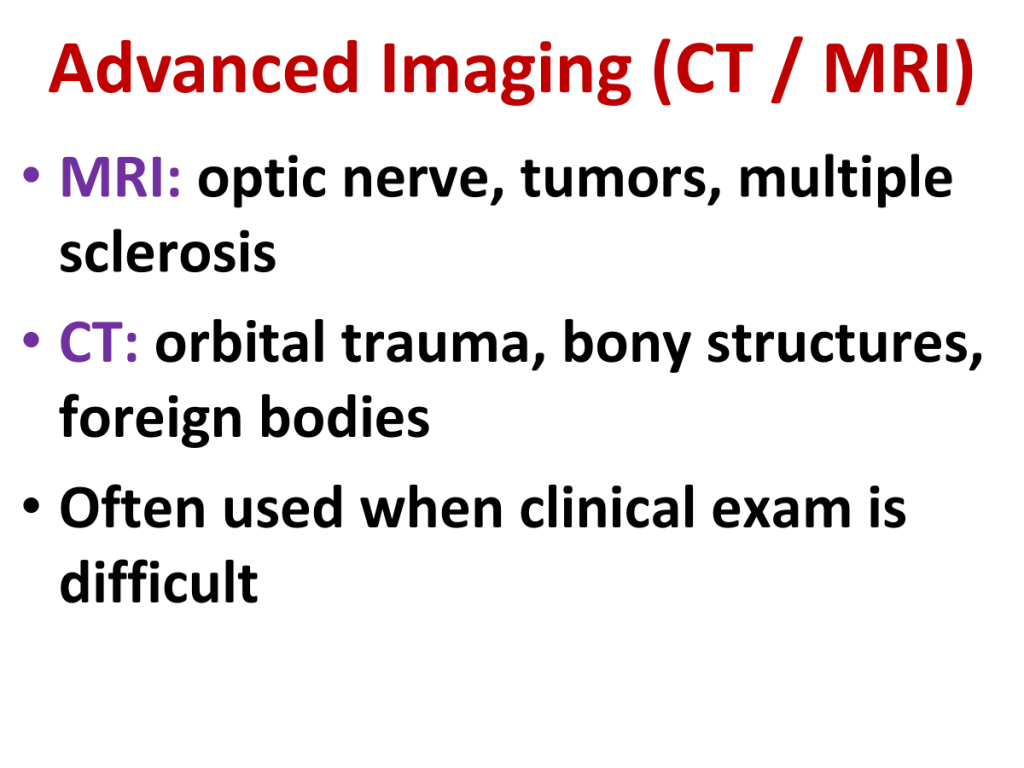 Advanced Imaging (CT / MRI)

• MRI: optic nerve, tumors, multiple sclerosis

• CT: orbital trauma, bony structures, foreign bodies

• Often used when clinical exam is difficult